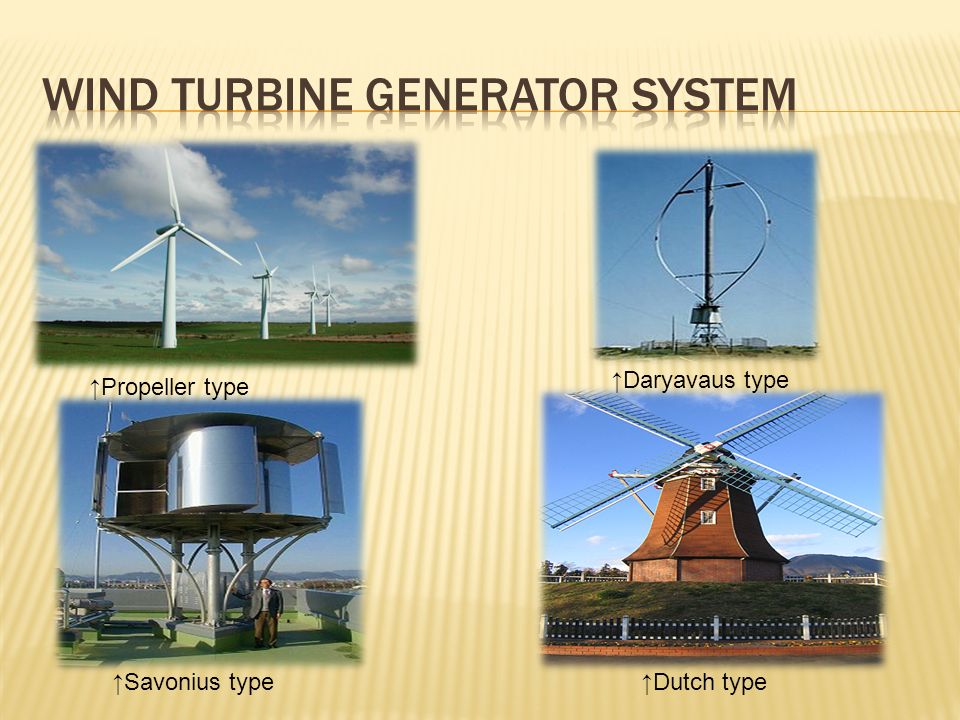 WIND TURBINE GENERATOR SYSTEM

↑Propeller type

↑Daryavaus type

↑Savonius type

↑Dutch type